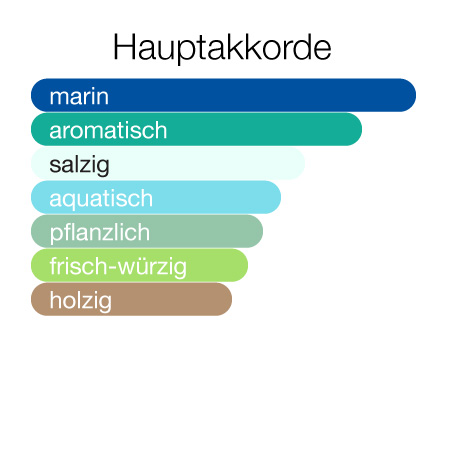 Hauptakkorde

marin

aromatisch

salzig

aquatisch

pflanzlich

frisch-würzig

holzig